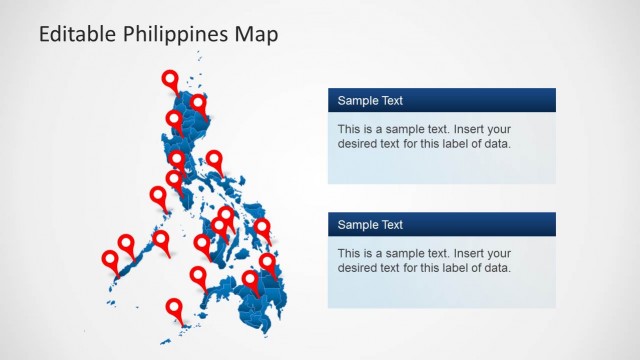 Editable Philippines Map

Sample Text

This is a sample text. Insert your desired text for this label of data.

Sample Text

This is a sample text. Insert your desired text for this label of data.